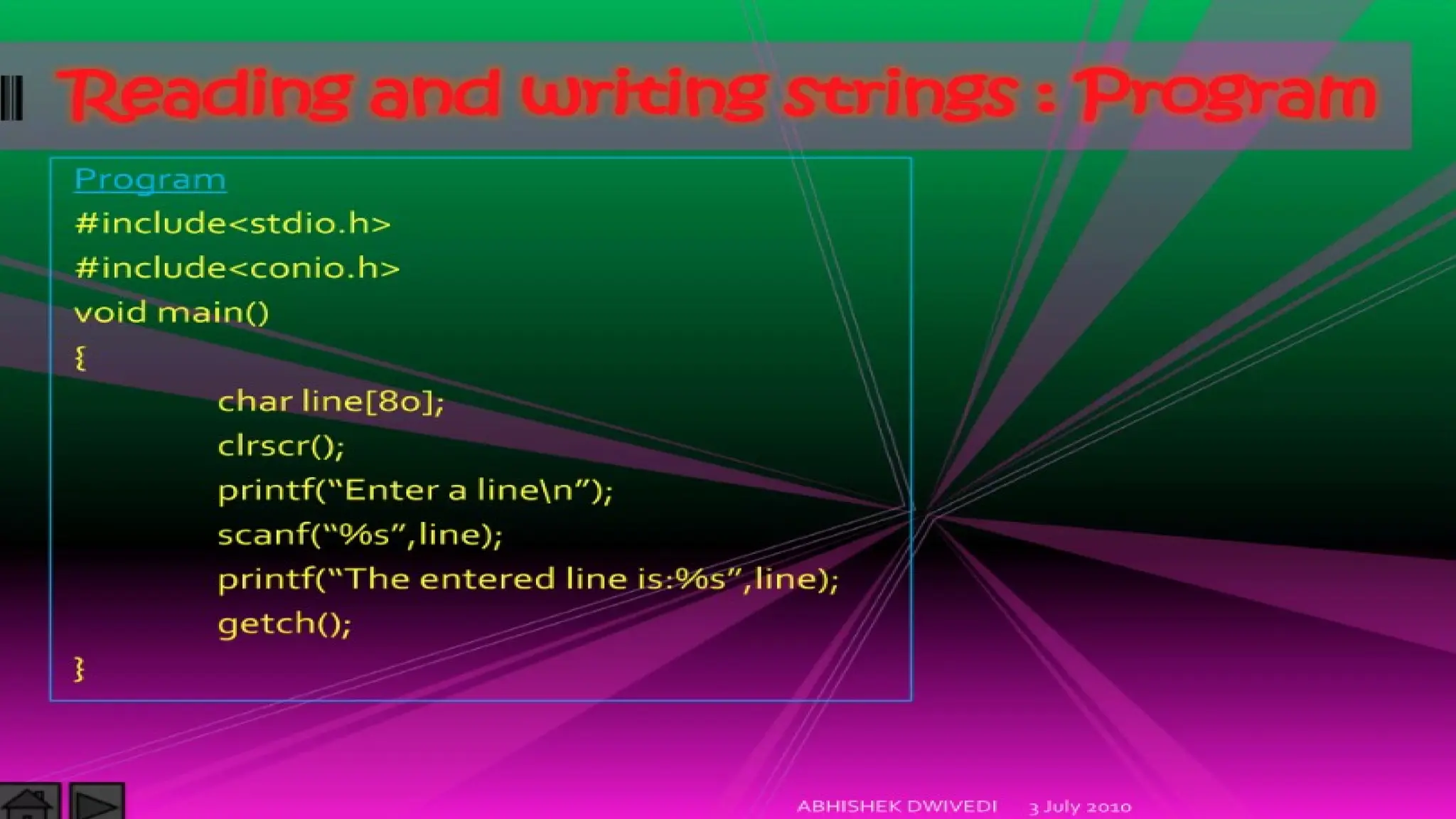 Reading and writing strings : Program

Program

#include<stdio.h>
#include<conio.h>
void main()
{
char line[80];
clrscr();
printf("Enter a line\n");
scanf("%s",line);
printf("The entered line is:%s",line);
getch();
}

ABHISHEK DWIVEDI 3 July 2010